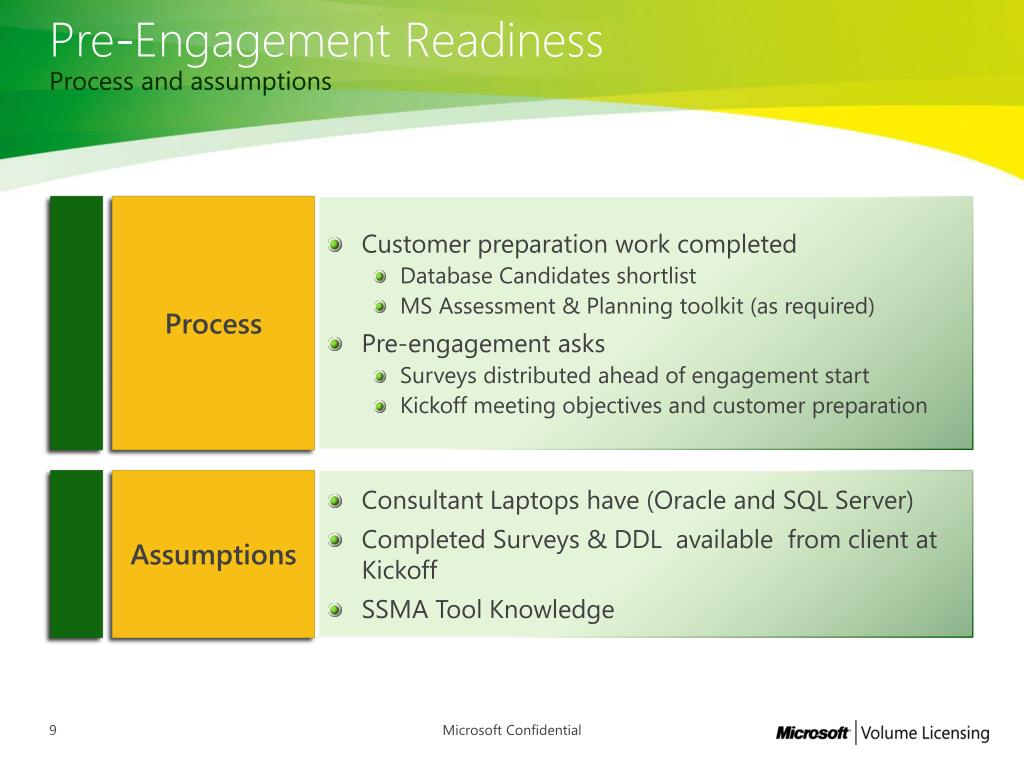 Pre-Engagement Readiness
Process and assumptions

Process

Customer preparation work completed
Database Candidates shortlist
MS Assessment & Planning toolkit (as required)
Pre-engagement asks
Surveys distributed ahead of engagement start
Kickoff meeting objectives and customer preparation

Assumptions

Consultant Laptops have (Oracle and SQL Server)
Completed Surveys & DDL available from client at Kickoff
SSMA Tool Knowledge

9

Microsoft Confidential

Microsoft | Volume Licensing